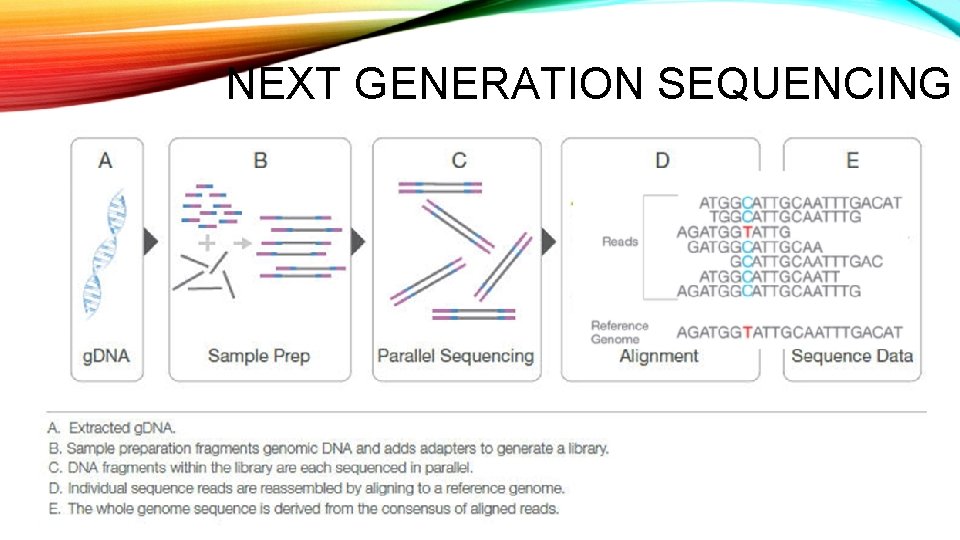 NEXT GENERATION SEQUENCING

A

gDNA

B

Sample Prep

C

Parallel Sequencing

D

Reads

ATGGCATTGCAATTTGACAT
TGGCATTGCAATTTG
AGATGGTATTG
GATGGCATTGCAA
GCATTGCAATTTGAC
ATGGCATTGCAATT
AGATGGCATTGCAATTTG

Reference Genome

AGATGGTATTGCAATTTGACAT

Alignment

E

Sequence Data

A. Extracted gDNA.
B. Sample preparation fragments genomic DNA and adds adapters to generate a library.
C. DNA fragments within the library are each sequenced in parallel.
D. Individual sequence reads are reassembled by aligning to a reference genome.
E. The whole genome sequence is derived from the consensus of aligned reads.